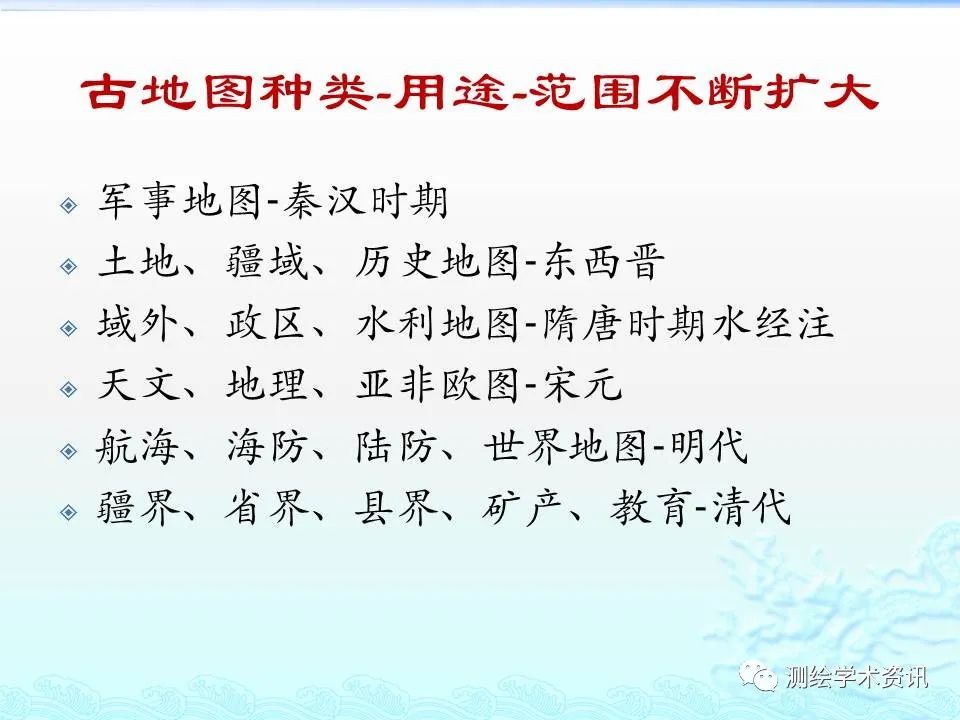 古地图种类-用途-范围不断扩大

军事地图-秦汉时期
土地、疆域、历史地图-东西晋
域外、政区、水利地图-隋唐时期水经注
天文、地理、亚非欧图-宋元
航海、海防、陆防、世界地图-明代
疆界、省界、县界、矿产、教育-清代

测绘学术资讯